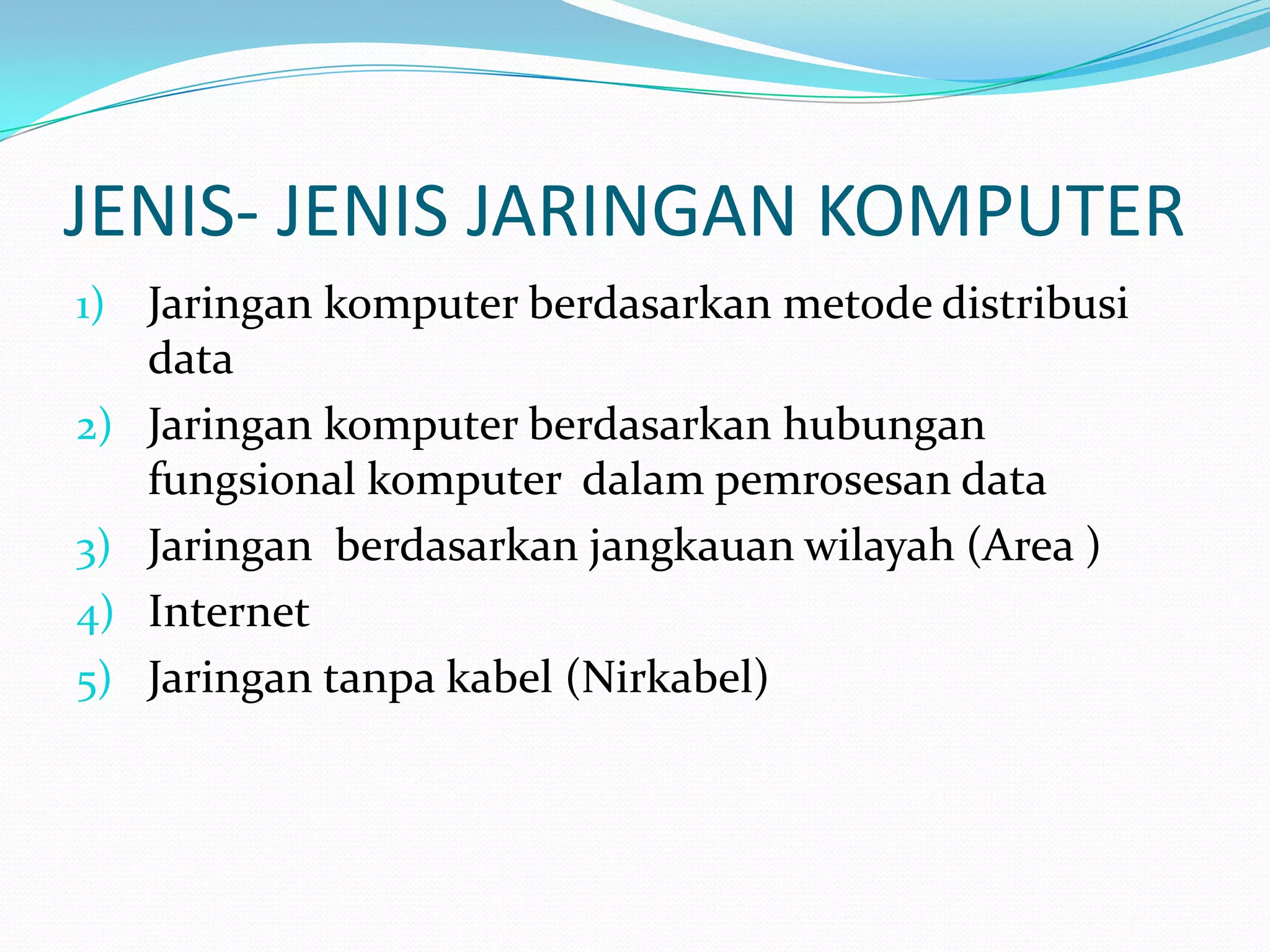 JENIS- JENIS JARINGAN KOMPUTER

1) Jaringan komputer berdasarkan metode distribusi data
2) Jaringan komputer berdasarkan hubungan fungsional komputer dalam pemrosesan data
3) Jaringan berdasarkan jangkauan wilayah (Area )
4) Internet
5) Jaringan tanpa kabel (Nirkabel)